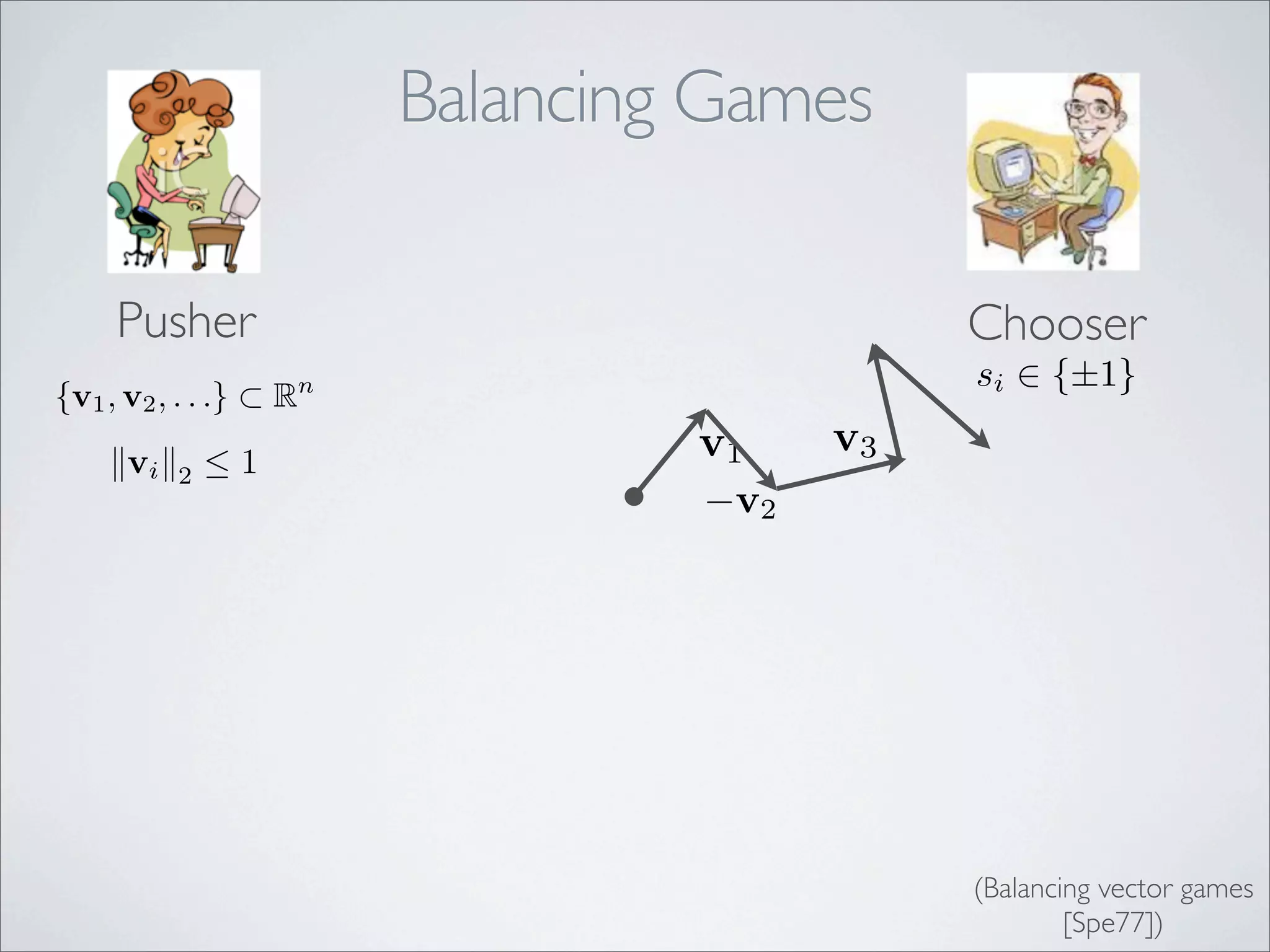 Balancing Games

Pusher

$\{\mathbf{v}_1, \mathbf{v}_2, \ldots\} \subset \mathbb{R}^n$

$\|\mathbf{v}_i\|_2 \leq 1$

Chooser

$s_i \in \{\pm 1\}$

$\mathbf{v}_1$

$-\mathbf{v}_2$

$\mathbf{v}_3$

(Balancing vector games [Spe77])